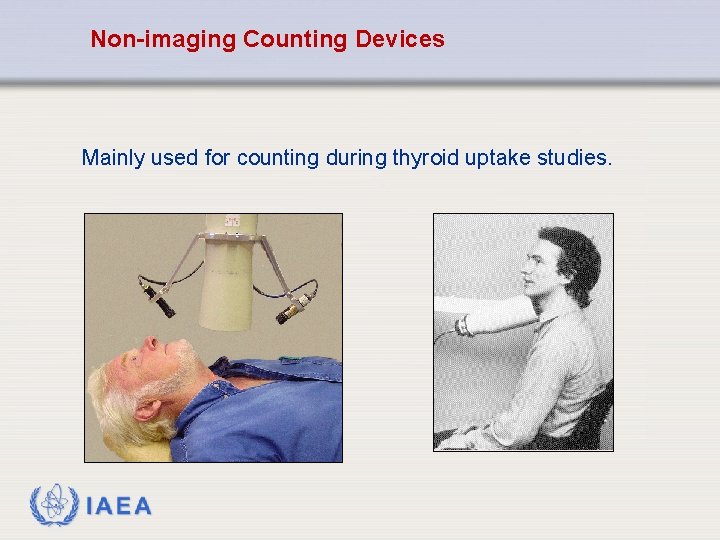 Non-imaging Counting Devices

Mainly used for counting during thyroid uptake studies.

IAEA